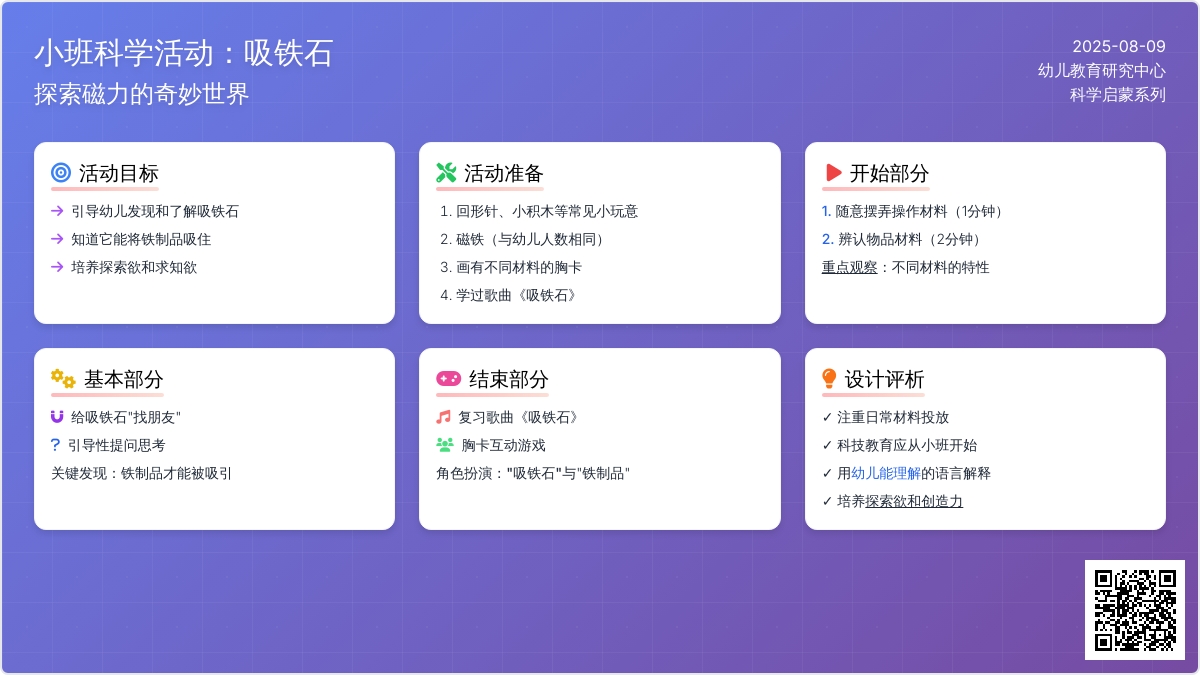 小班科学活动：吸铁石
探索磁力的奇妙世界

2025-08-09
幼儿教育研究中心
科学启蒙系列

活动目标
→ 引导幼儿发现和了解吸铁石
→ 知道它能将铁制品吸住
→ 培养探索欲和求知欲

活动准备
1. 回形针、小积木等常见小玩意
2. 磁铁（与幼儿人数相同）
3. 画有不同材料的胸卡
4. 学过歌曲《吸铁石》

开始部分
1. 随意摆弄操作材料（1分钟）
2. 辨认物品材料（2分钟）
重点观察：不同材料的特性

基本部分
给吸铁石"找朋友"
? 引导性提问思考
关键发现：铁制品才能被吸引

结束部分
复习歌曲《吸铁石》
胸卡互动游戏
角色扮演："吸铁石"与"铁制品"

设计评析
✓ 注重日常材料投放
✓ 科技教育应从小班开始
✓ 用幼儿能理解的语言解释
✓ 培养探索欲和创造力